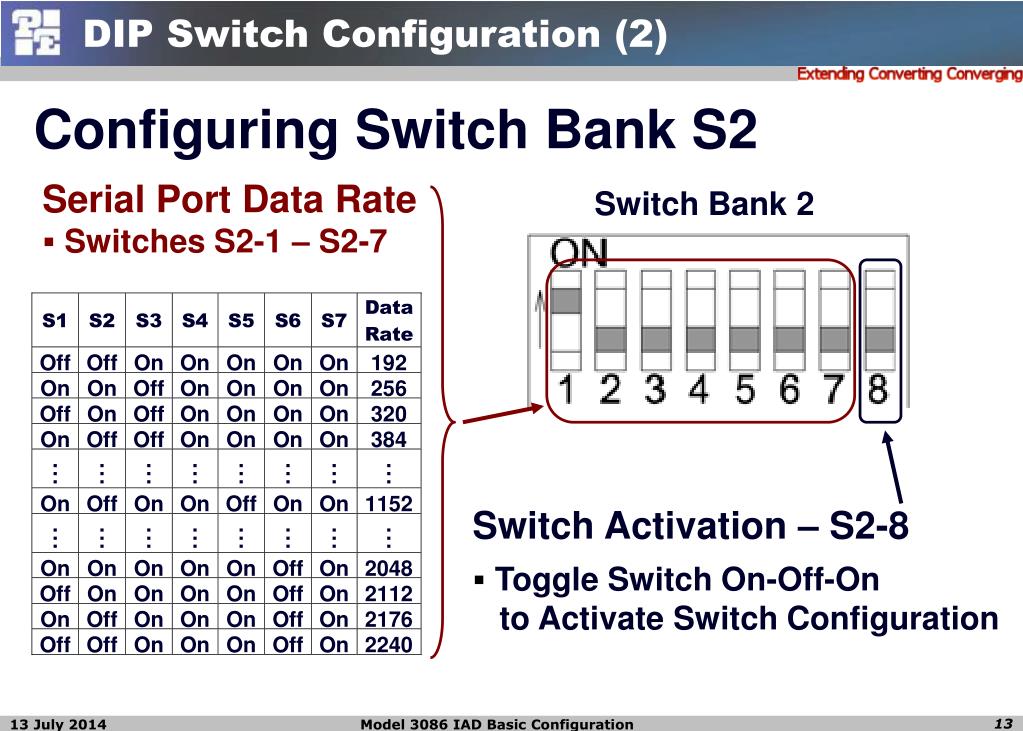 DIP Switch Configuration (2)

Extending Converting Converging

Configuring Switch Bank S2

Serial Port Data Rate
▪ Switches S2-1 – S2-7

| S1 | S2 | S3 | S4 | S5 | S6 | S7 | Data Rate |
|---|---|---|---|---|---|---|---|
| Off | Off | On | On | On | On | On | 192 |
| On | On | Off | On | On | On | On | 256 |
| Off | On | Off | On | On | On | On | 320 |
| On | Off | Off | On | On | On | On | 384 |
| ⋮ | ⋮ | ⋮ | ⋮ | ⋮ | ⋮ | ⋮ | ⋮ |
| On | Off | On | On | Off | On | On | 1152 |
| ⋮ | ⋮ | ⋮ | ⋮ | ⋮ | ⋮ | ⋮ | ⋮ |
| On | On | On | On | On | Off | On | 2048 |
| Off | On | On | On | On | Off | On | 2112 |
| On | Off | On | On | On | Off | On | 2176 |
| Off | Off | On | On | On | Off | On | 2240 |

Switch Bank 2

ON
1 2 3 4 5 6 7 8

Switch Activation – S2-8
▪ Toggle Switch On-Off-On to Activate Switch Configuration

13 July 2014 Model 3086 IAD Basic Configuration 13